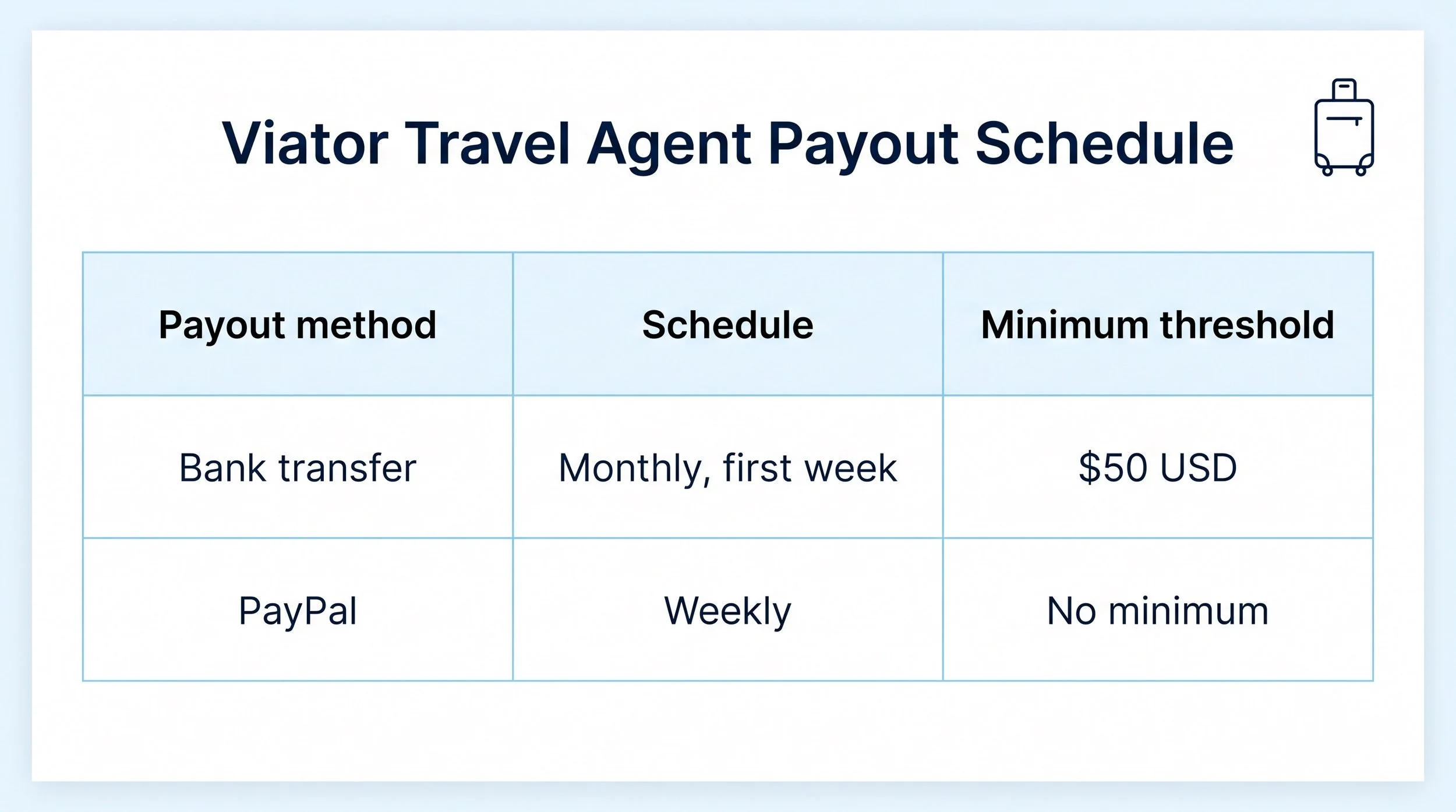 Viator Travel Agent Payout Schedule

| Payout method | Schedule | Minimum threshold |
|---|---|---|
| Bank transfer | Monthly, first week | \$50 USD |
| PayPal | Weekly | No minimum |